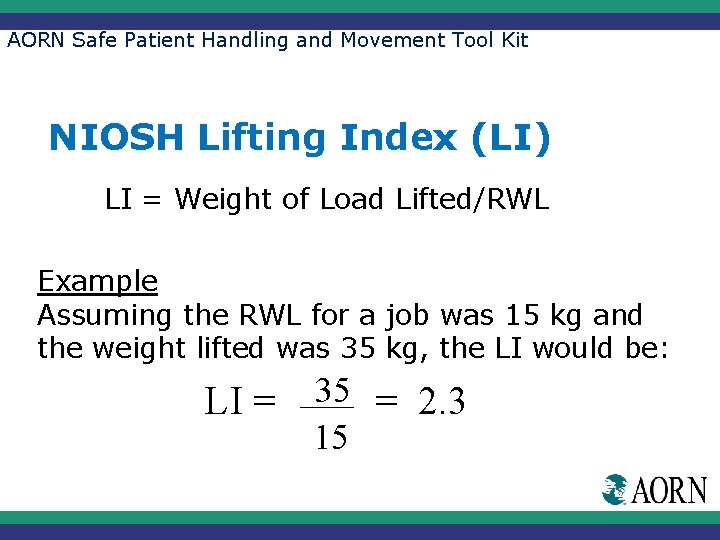 AORN Safe Patient Handling and Movement Tool Kit

NIOSH Lifting Index (LI)

LI = Weight of Load Lifted/RWL

Example
Assuming the RWL for a job was 15 kg and the weight lifted was 35 kg, the LI would be:

$LI = \frac{35}{15} = 2.3$

AORN